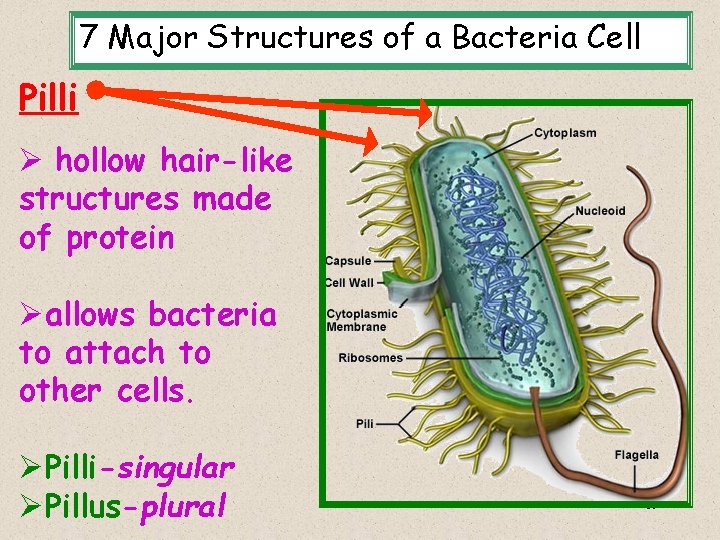 7 Major Structures of a Bacteria Cell

Pilli

➢ hollow hair-like structures made of protein

➢allows bacteria to attach to other cells.

➢Pilli-singular
➢Pillus-plural

Cytoplasm
Nucleoid
Capsule
Cell Wall
Cytoplasmic Membrane
Ribosomes
Pili
Flagella